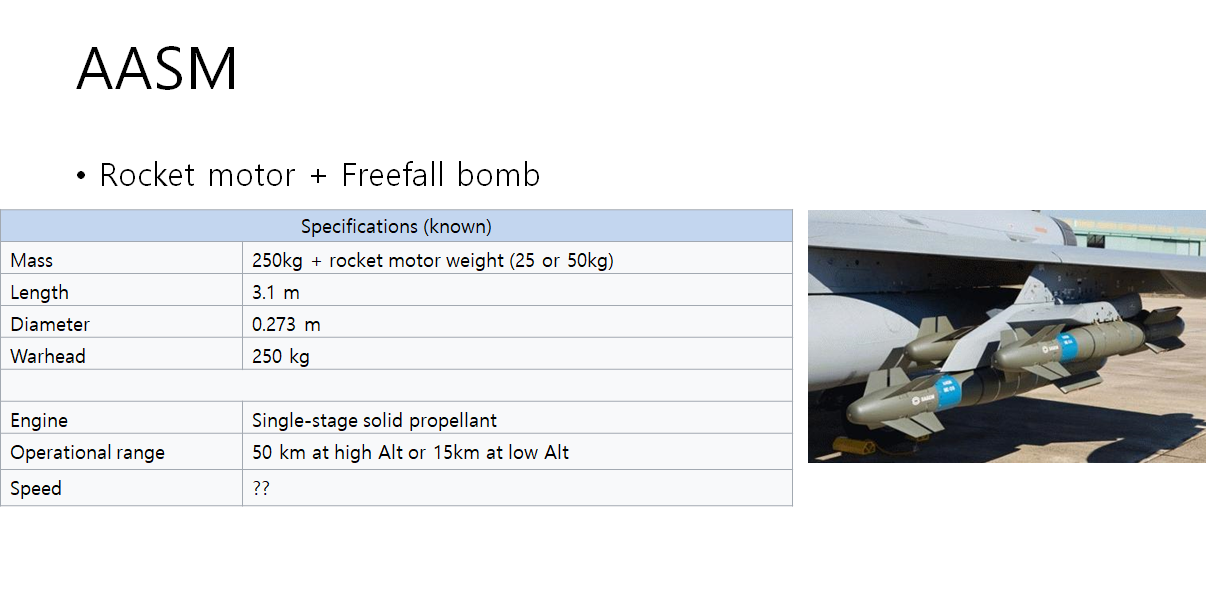 AASM

• Rocket motor + Freefall bomb

| Specifications (known) | |
|---|---|
| Mass | 250kg + rocket motor weight (25 or 50kg) |
| Length | 3.1 m |
| Diameter | 0.273 m |
| Warhead | 250 kg |
| | |
| Engine | Single-stage solid propellant |
| Operational range | 50 km at high Alt or 15km at low Alt |
| Speed | ?? |